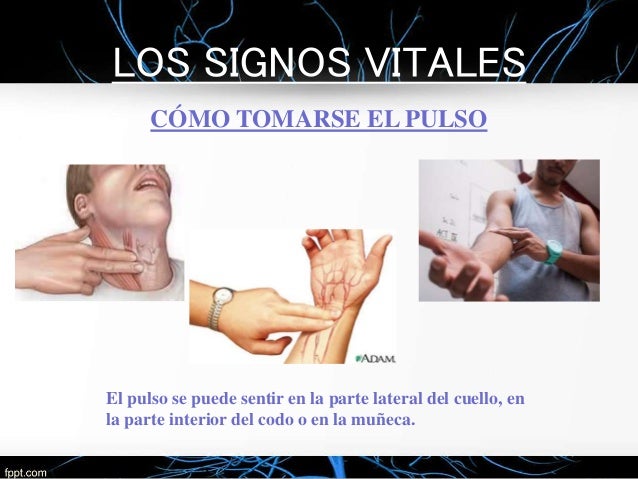 LOS SIGNOS VITALES

CÓMO TOMARSE EL PULSO

ADAM.

El pulso se puede sentir en la parte lateral del cuello, en la parte interior del codo o en la muñeca.

fppt.com